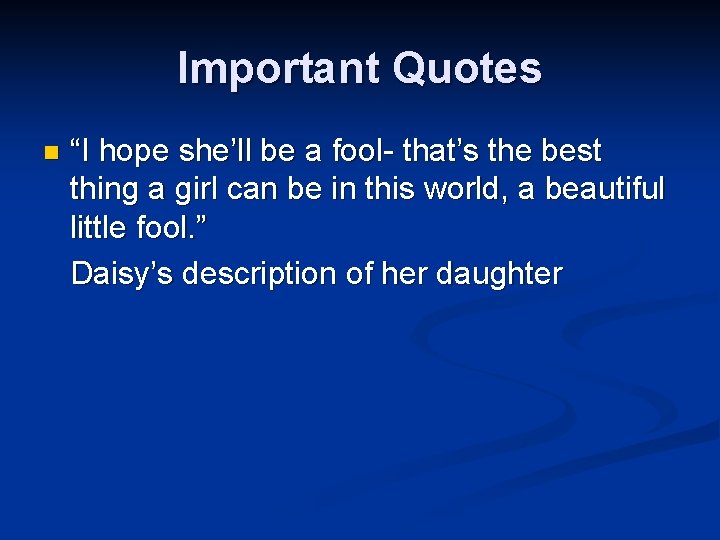 Important Quotes

“I hope she’ll be a fool- that’s the best thing a girl can be in this world, a beautiful little fool.”

Daisy’s description of her daughter